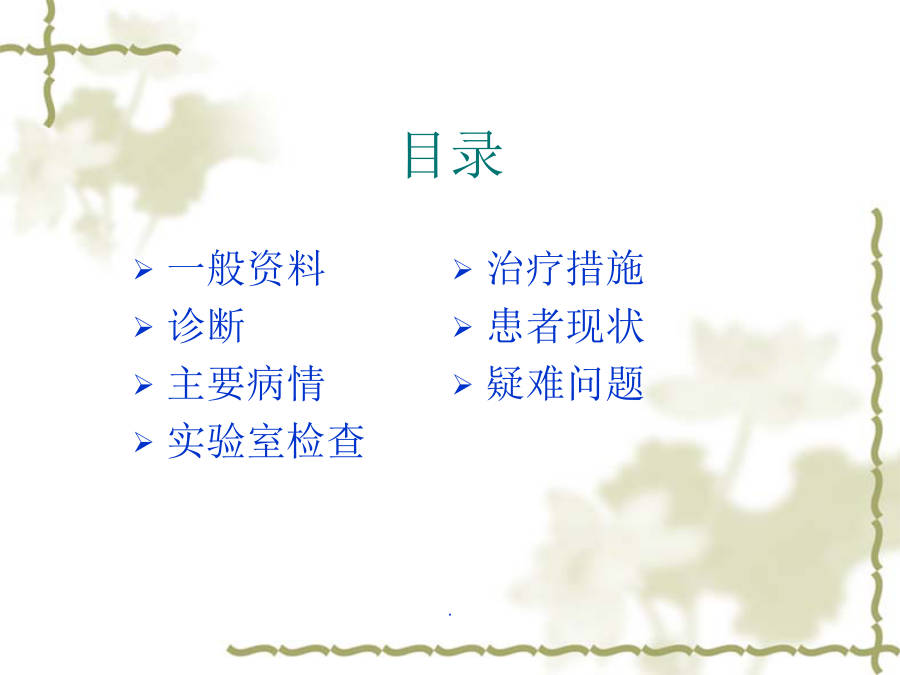 目录

➢ 一般资料
➢ 诊断
➢ 主要病情
➢ 实验室检查

➢ 治疗措施
➢ 患者现状
➢ 疑难问题

.